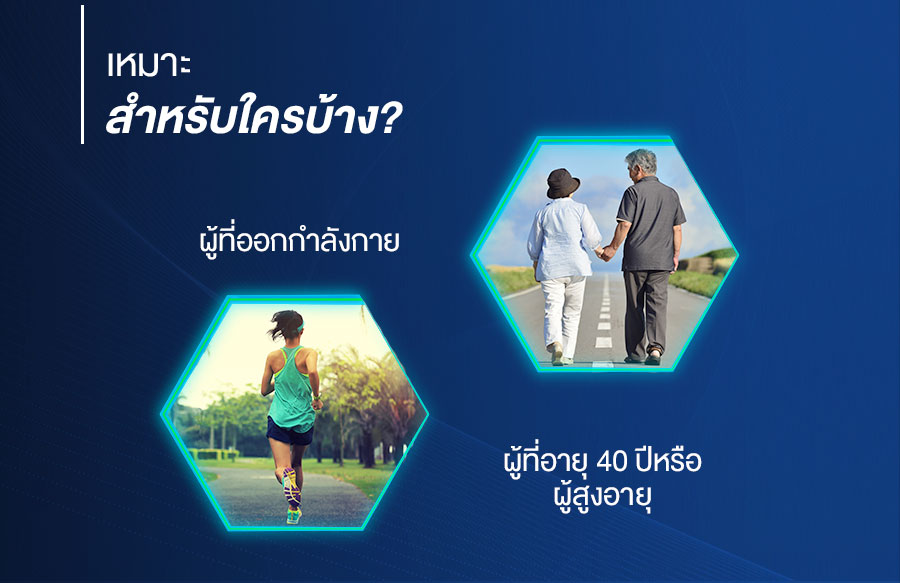 เหมาะ
สำหรับใครบ้าง?

ผู้ที่ออกกำลังกาย

ผู้ที่อายุ 40 ปีหรือ
ผู้สูงอายุ